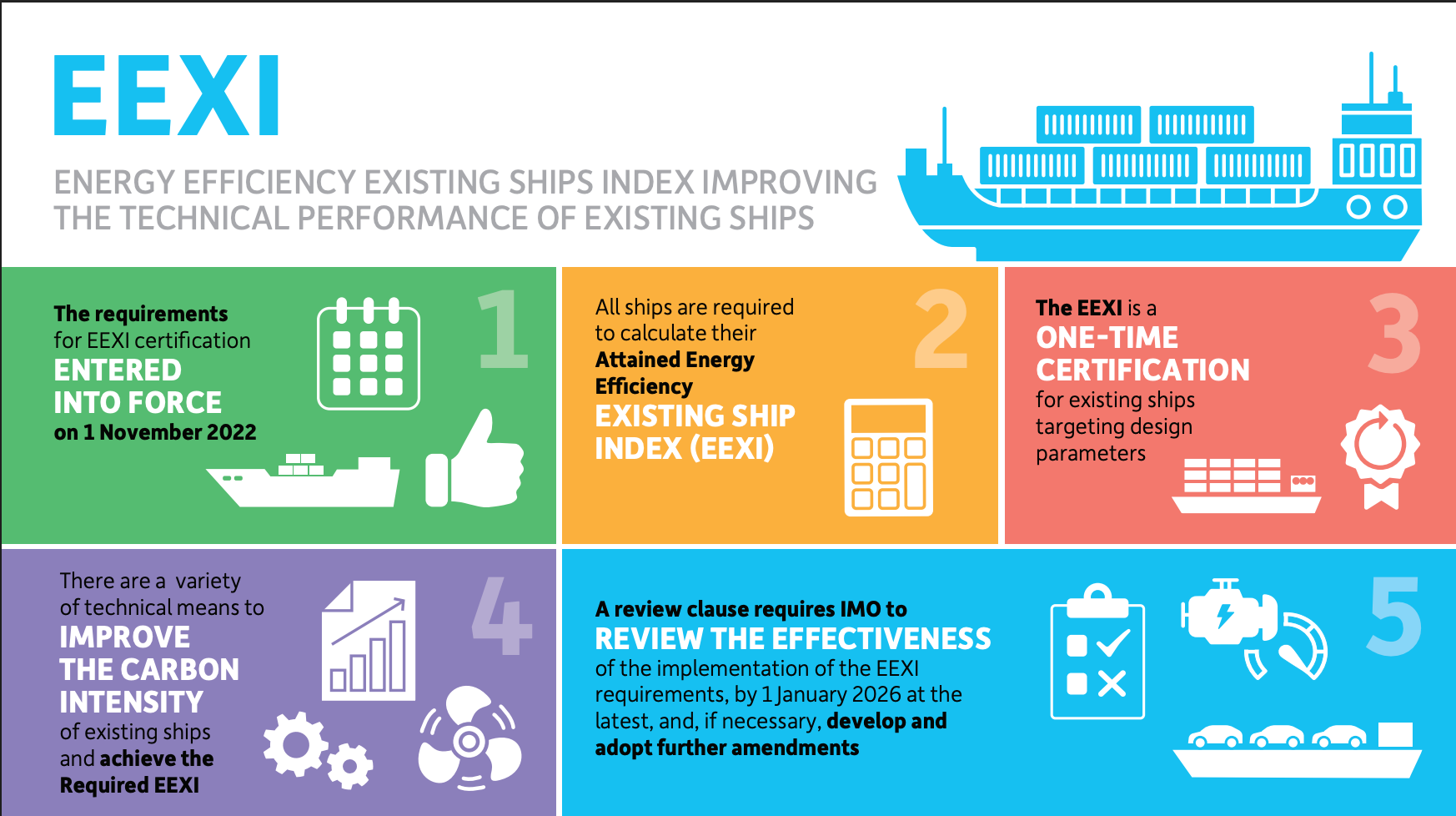 EEXI

ENERGY EFFICIENCY EXISTING SHIPS INDEX IMPROVING THE TECHNICAL PERFORMANCE OF EXISTING SHIPS

1

The requirements for EEXI certification ENTERED INTO FORCE on 1 November 2022

2

All ships are required to calculate their Attained Energy Efficiency EXISTING SHIP INDEX (EEXI)

3

The EEXI is a ONE-TIME CERTIFICATION for existing ships targeting design parameters

4

There are a variety of technical means to IMPROVE THE CARBON INTENSITY of existing ships and achieve the Required EEXI

5

A review clause requires IMO to REVIEW THE EFFECTIVENESS of the implementation of the EEXI requirements, by 1 January 2026 at the latest, and, if necessary, develop and adopt further amendments